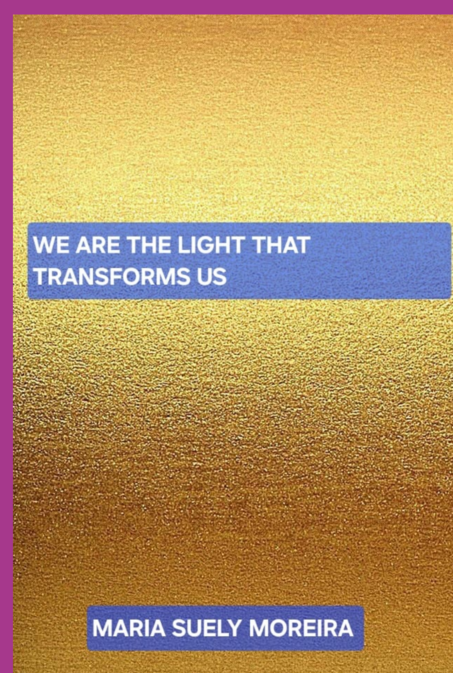 WE ARE THE LIGHT THAT TRANSFORMS US

MARIA SUELY MOREIRA